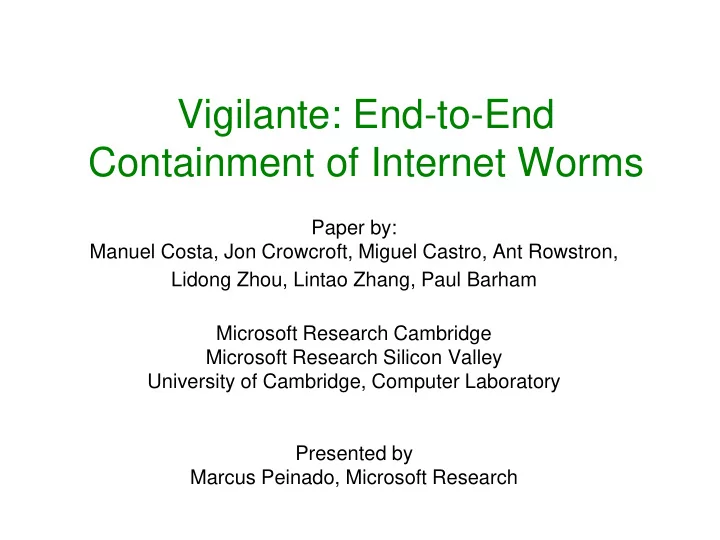 Vigilante: End-to-End Containment of Internet Worms

Paper by:
Manuel Costa, Jon Crowcroft, Miguel Castro, Ant Rowstron, Lidong Zhou, Lintao Zhang, Paul Barham

Microsoft Research Cambridge
Microsoft Research Silicon Valley
University of Cambridge, Computer Laboratory

Presented by
Marcus Peinado, Microsoft Research